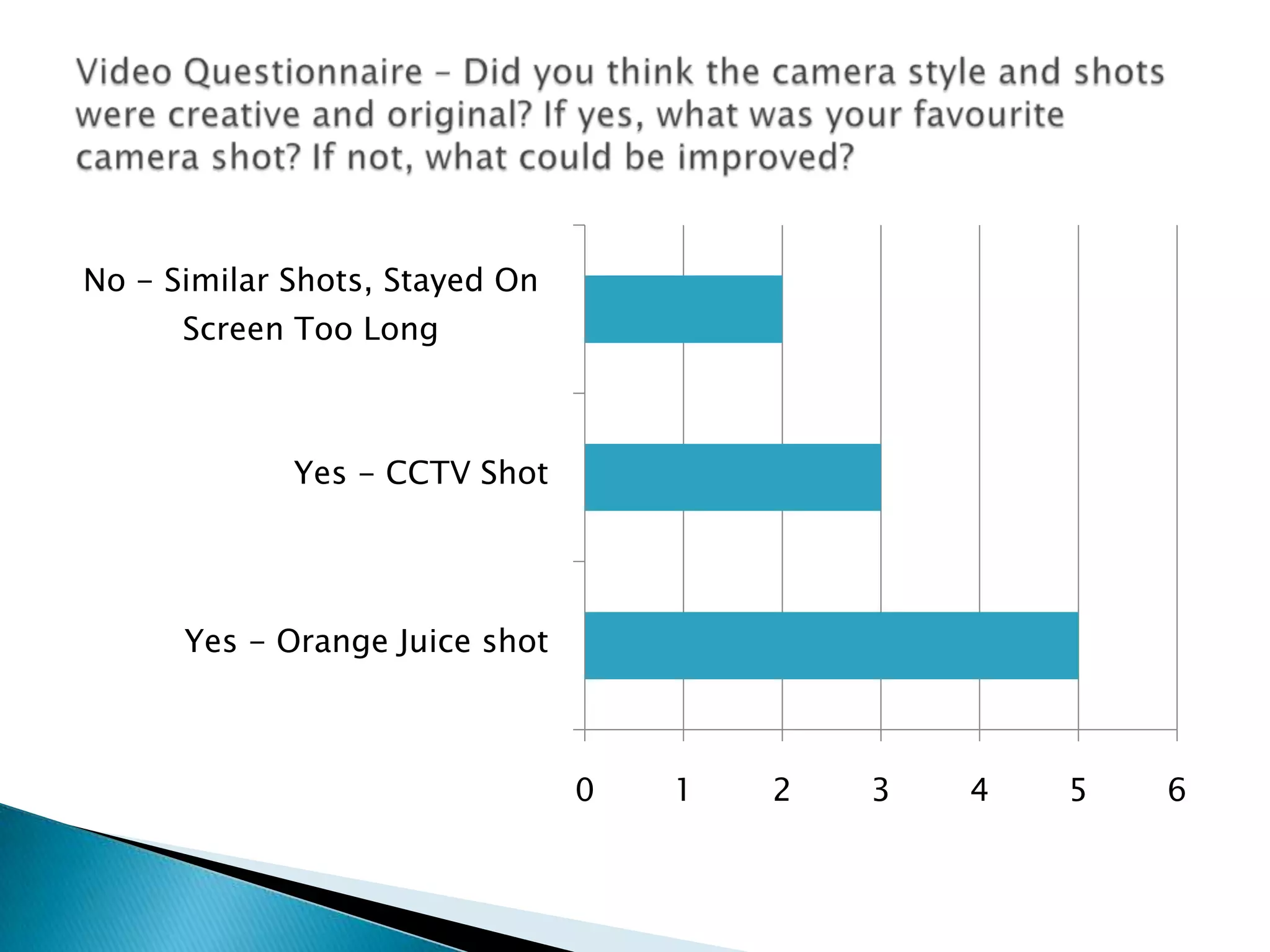 Video Questionnaire – Did you think the camera style and shots were creative and original? If yes, what was your favourite camera shot? If not, what could be improved?

No – Similar Shots, Stayed On Screen Too Long

Yes – CCTV Shot

Yes – Orange Juice shot

0 1 2 3 4 5 6